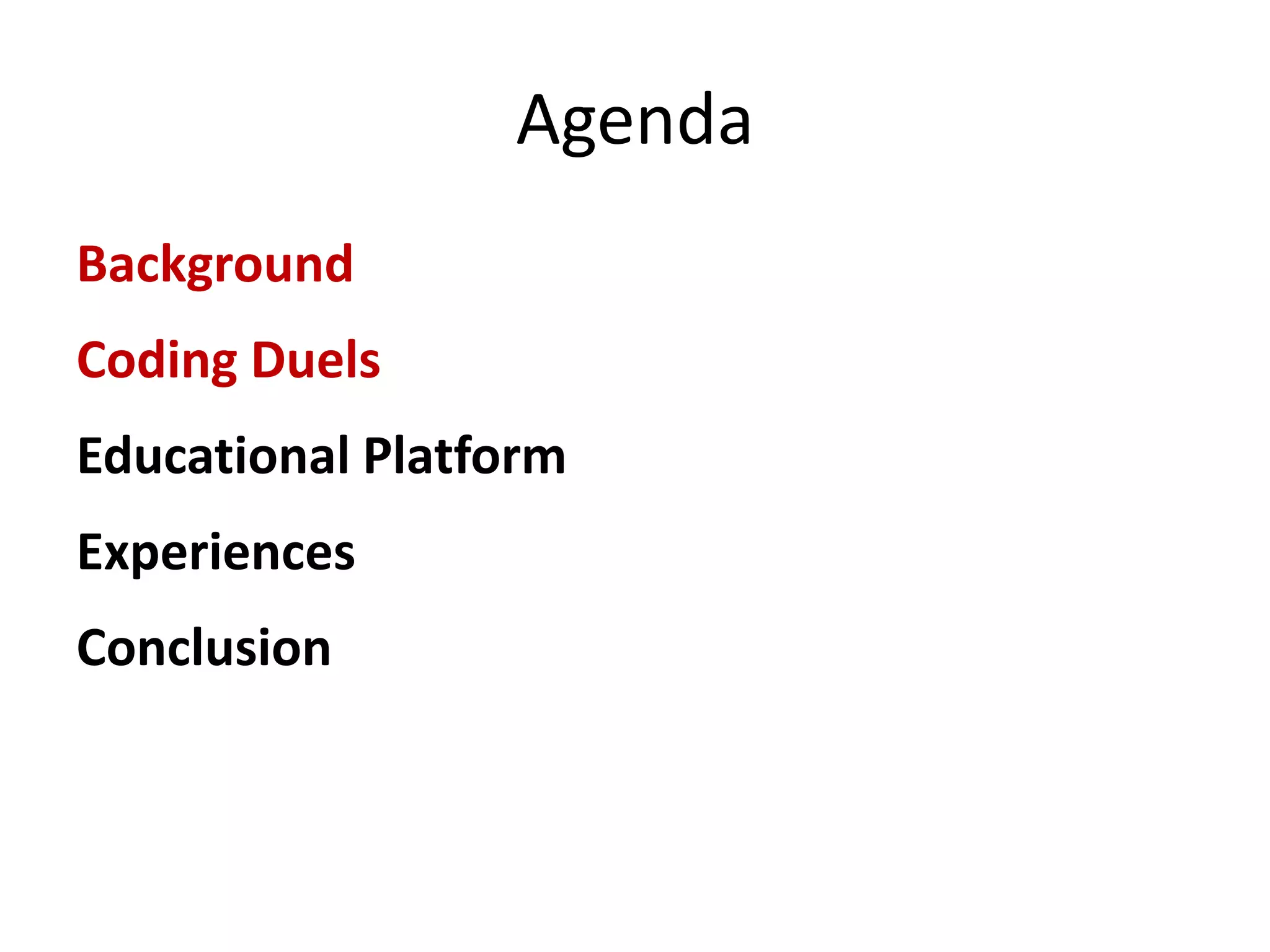 Agenda

Background

Coding Duels

Educational Platform

Experiences

Conclusion